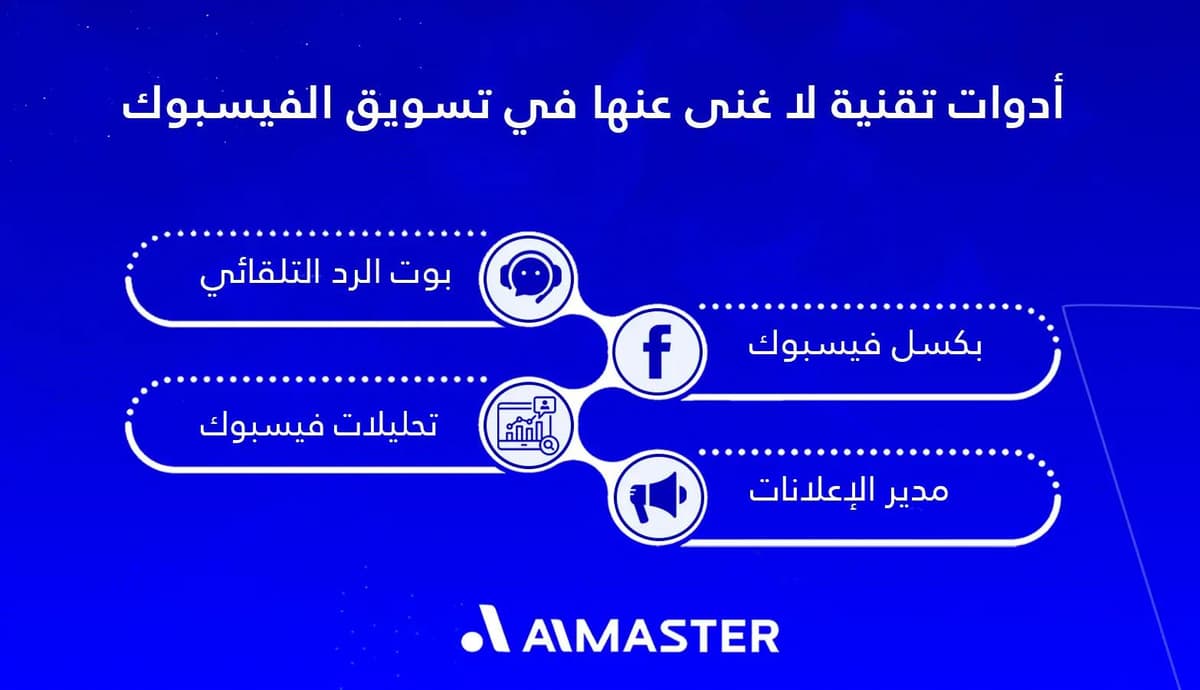 أدوات تقنية لا غنى عنها في تسويق الفيسبوك

بوت الرد التلقائي

بكسل فيسبوك

تحليلات فيسبوك

مدير الإعلانات

AIMASTER